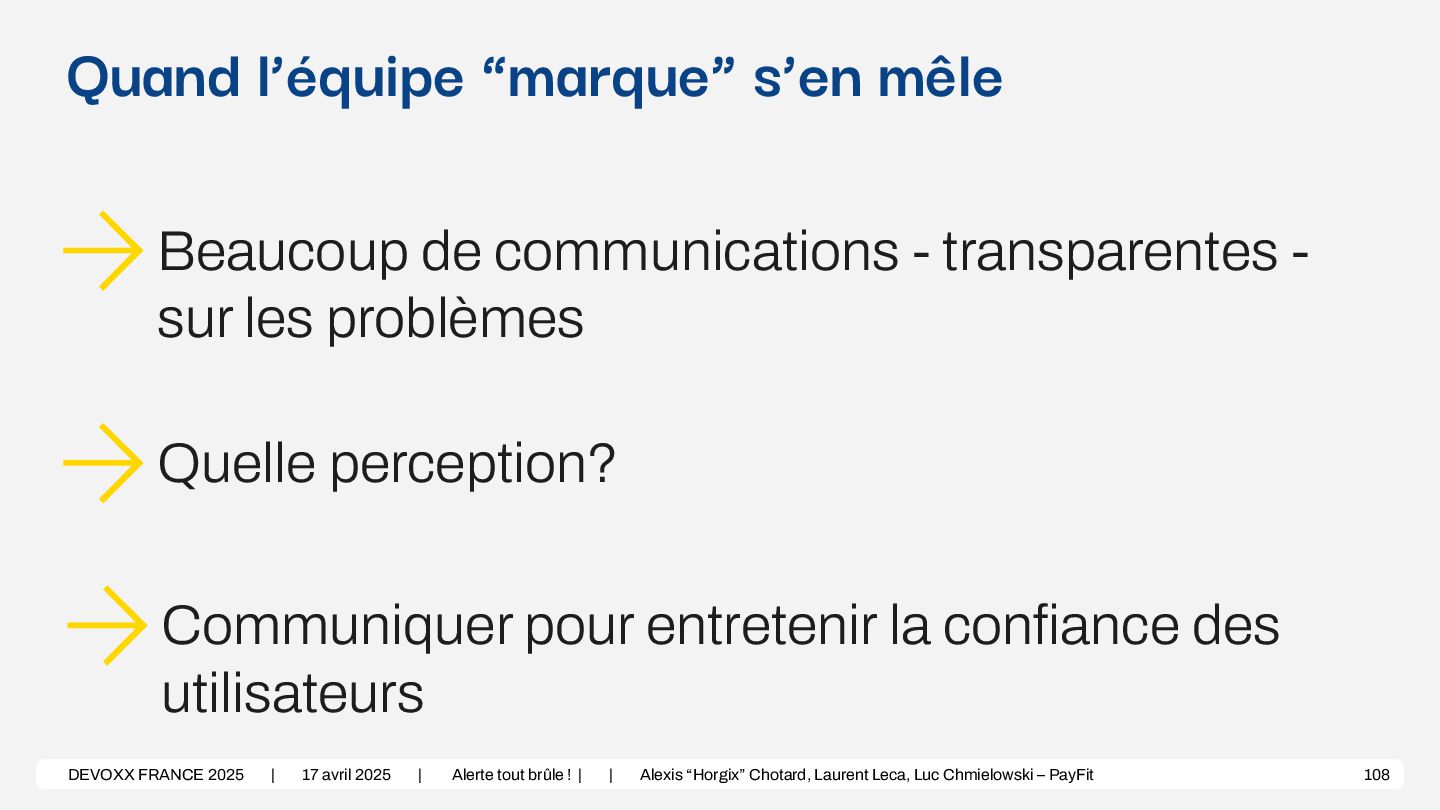 Quand l’équipe “marque” s’en mêle

Beaucoup de communications - transparentes - sur les problèmes

Quelle perception?

Communiquer pour entretenir la confiance des utilisateurs

DEVOXX FRANCE 2025 | 17 avril 2025 | Alerte tout brûle ! | | Alexis “Horgix” Chotard, Laurent Leca, Luc Chmielowski – PayFit 108